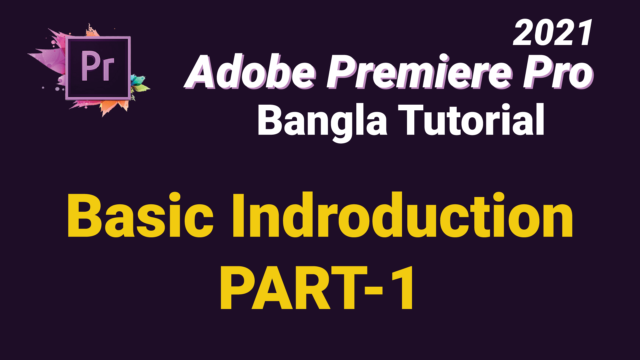 Pr

2021
Adobe Premiere Pro
Bangla Tutorial

Basic Indroduction
PART-1